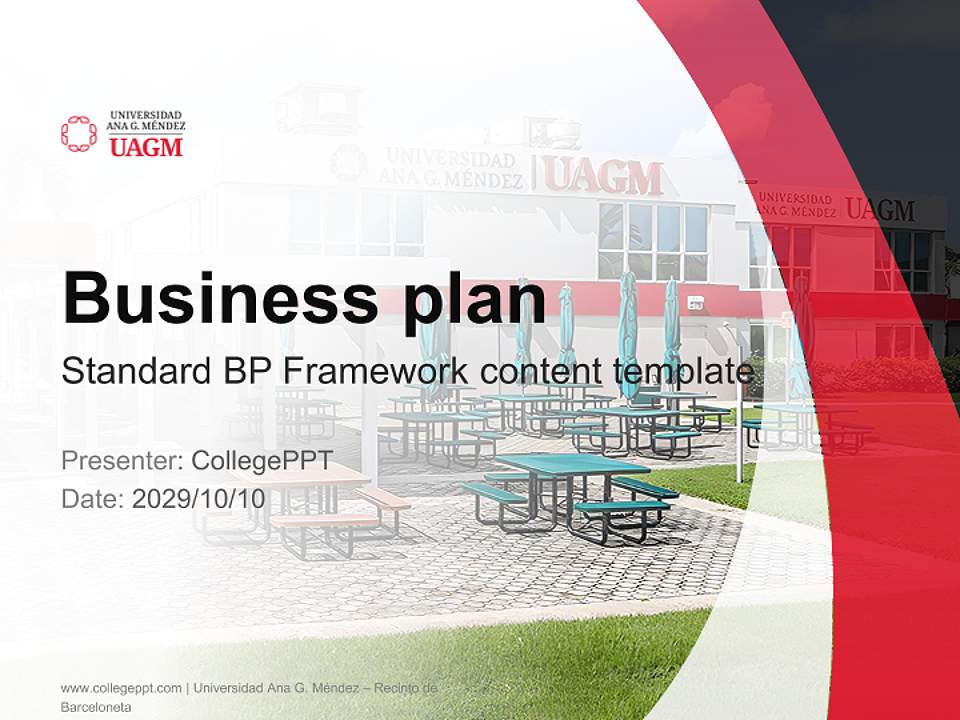 UNIVERSIDAD ANA G. MÉNDEZ
UAGM

UNIVERSIDAD ANA G. MÉNDEZ | UAGM

UNIVERSIDAD ANA G. MÉNDEZ UAGM

Business plan

Standard BP Framework content template

Presenter: CollegePPT
Date: 2029/10/10

www.collegeppt.com | Universidad Ana G. Méndez – Recinto de Barceloneta